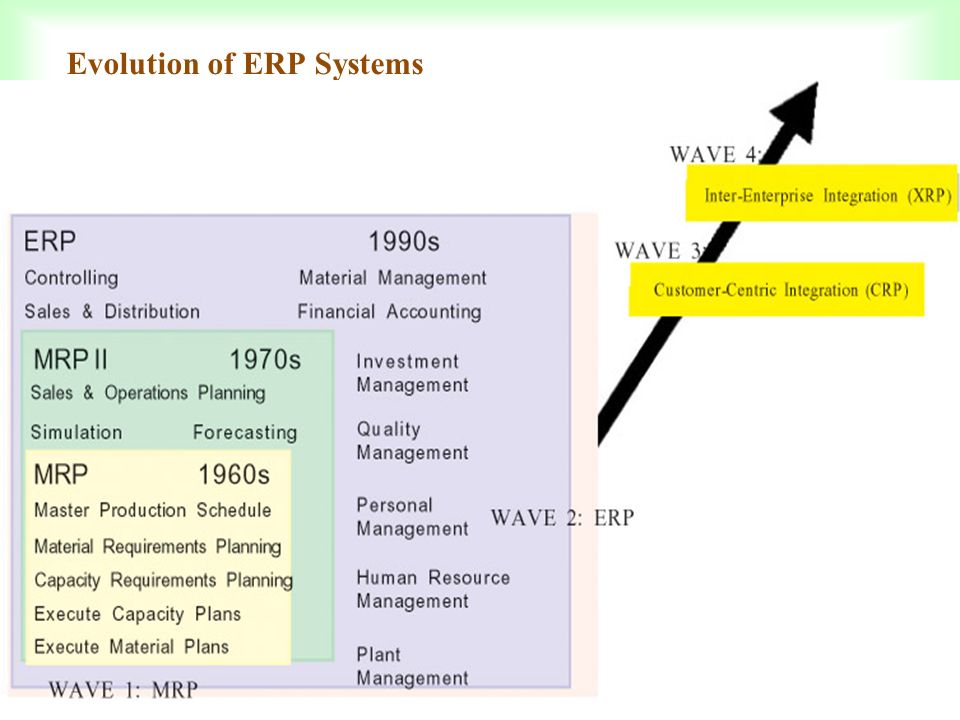 Evolution of ERP Systems

WAVE 4:

Inter-Enterprise Integration (XRP)

WAVE 3:

Customer-Centric Integration (CRP)

ERP 1990s

Controlling

Material Management

Sales & Distribution

Financial Accounting

MRP II 1970s

Sales & Operations Planning

Simulation

Forecasting

MRP 1960s

Master Production Schedule

Material Requirements Planning

Capacity Requirements Planning

Execute Capacity Plans

Execute Material Plans

Investment Management

Quality Management

Personal Management

Human Resource Management

Plant Management

WAVE 2: ERP

WAVE 1: MRP